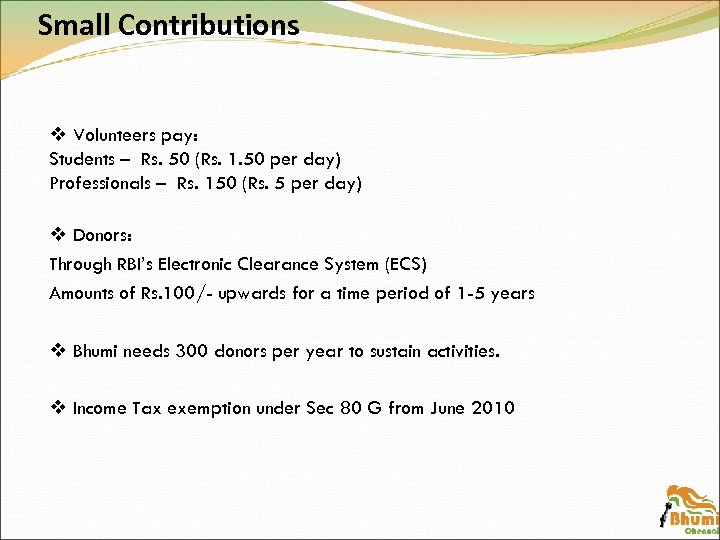 Small Contributions

❖ Volunteers pay:
Students – Rs. 50 (Rs. 1.50 per day)
Professionals – Rs. 150 (Rs. 5 per day)

❖ Donors:
Through RBI's Electronic Clearance System (ECS)
Amounts of Rs.100/- upwards for a time period of 1-5 years

❖ Bhumi needs 300 donors per year to sustain activities.

❖ Income Tax exemption under Sec 80 G from June 2010

Bhumi
Chennai